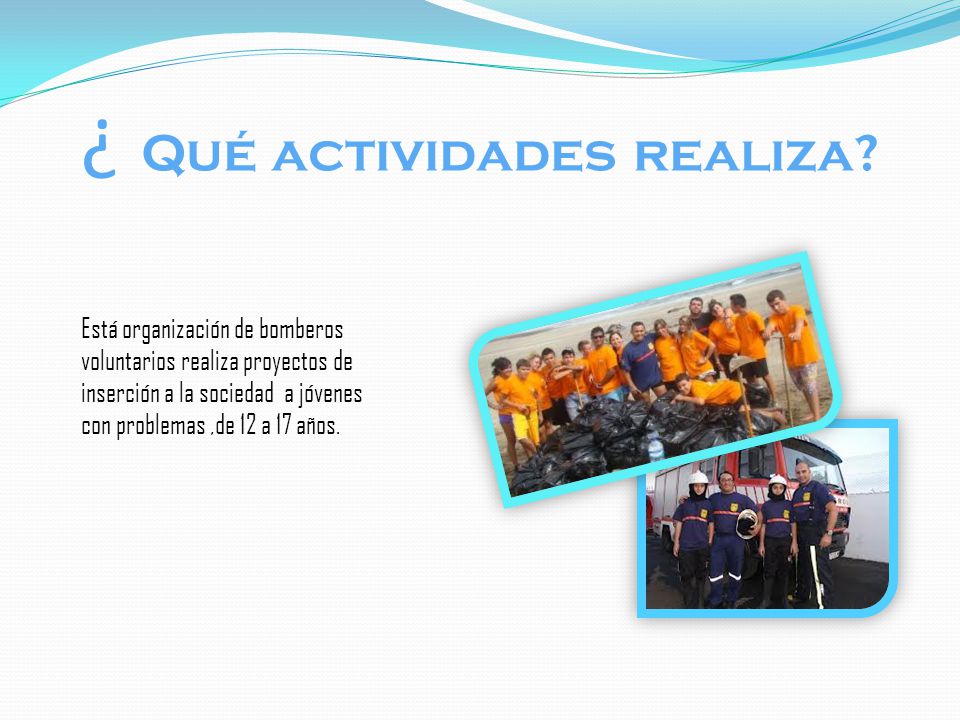 ¿ Qué actividades realiza?

Está organización de bomberos voluntarios realiza proyectos de inserción a la sociedad a jóvenes con problemas ,de 12 a 17 años.